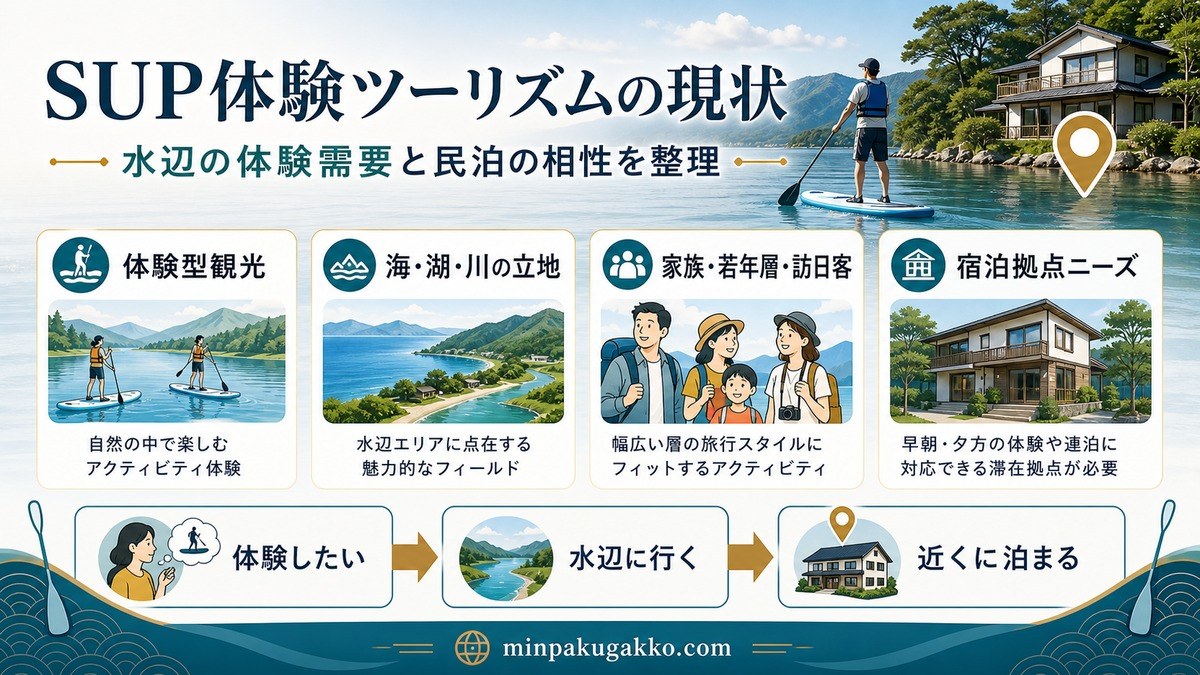 SUP体験ツーリズムの現状

水辺の体験需要と民泊の相性を整理

体験型観光

自然の中で楽しむ
アクティビティ体験

海・湖・川の立地

水辺エリアに点在する
魅力的なフィールド

家族・若年層・訪日客

幅広い層の旅行スタイルに
フィットするアクティビティ

宿泊拠点ニーズ

早朝・夕方の体験や連泊に
対応できる滞在拠点が必要

体験したい

水辺に行く

近くに泊まる

minpakugakko.com